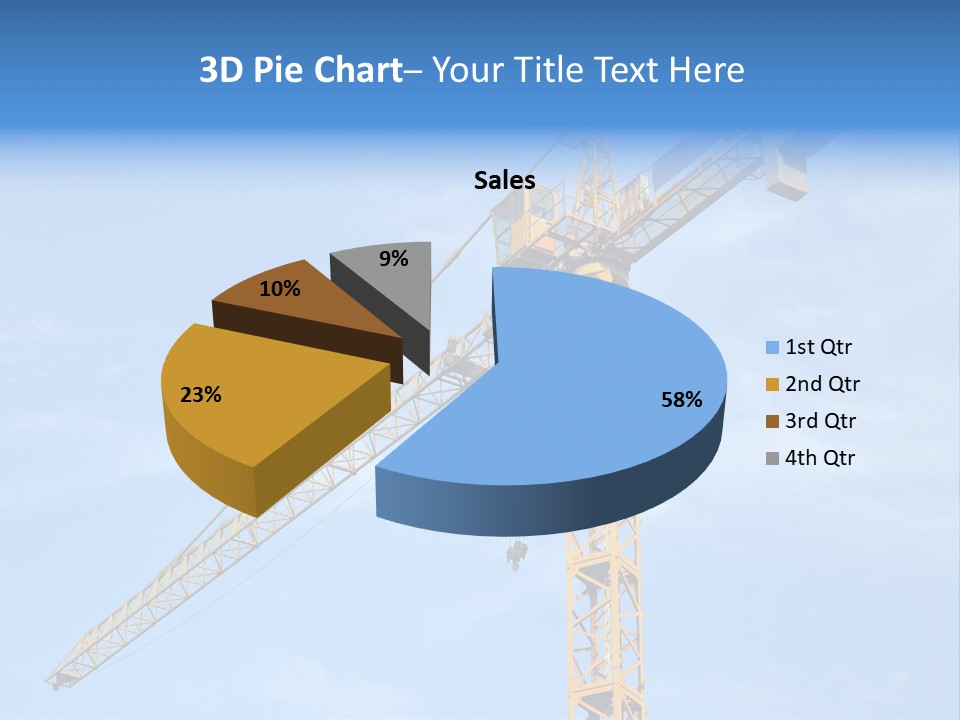 3D Pie Chart– Your Title Text Here

Sales

9%
10%
23%
58%

1st Qtr
2nd Qtr
3rd Qtr
4th Qtr